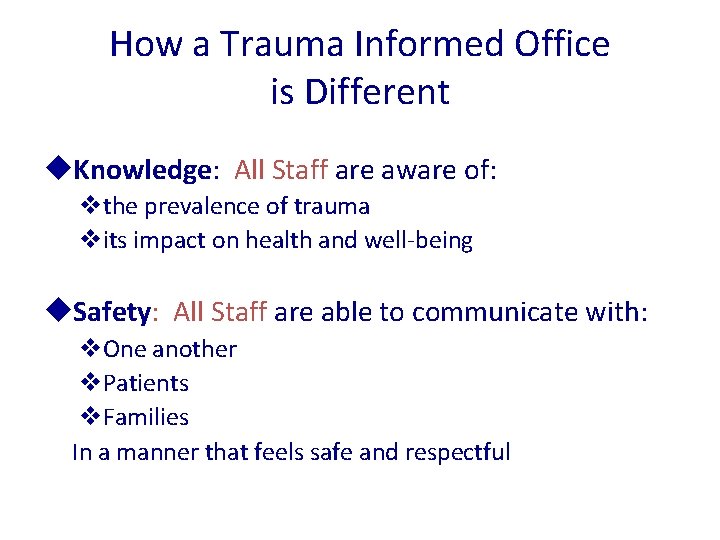 How a Trauma Informed Office is Different

◆Knowledge: All Staff are aware of:
❖the prevalence of trauma
❖its impact on health and well-being

◆Safety: All Staff are able to communicate with:
❖One another
❖Patients
❖Families
In a manner that feels safe and respectful